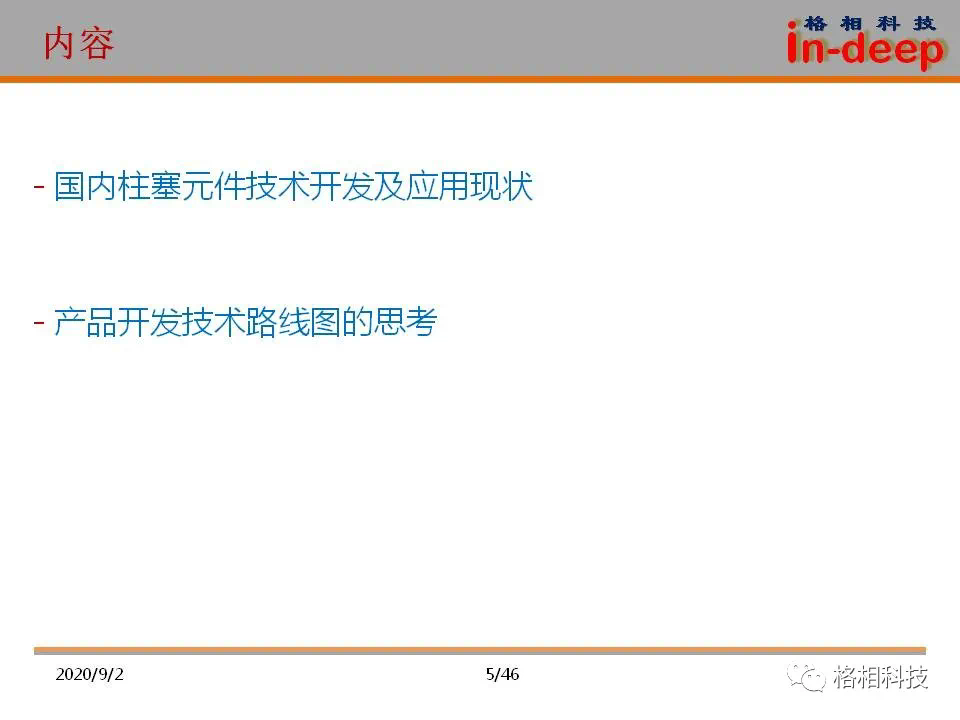 内容

格相科技
in-deep

- 国内柱塞元件技术开发及应用现状

- 产品开发技术路线图的思考

2020/9/2

5/46

格相科技